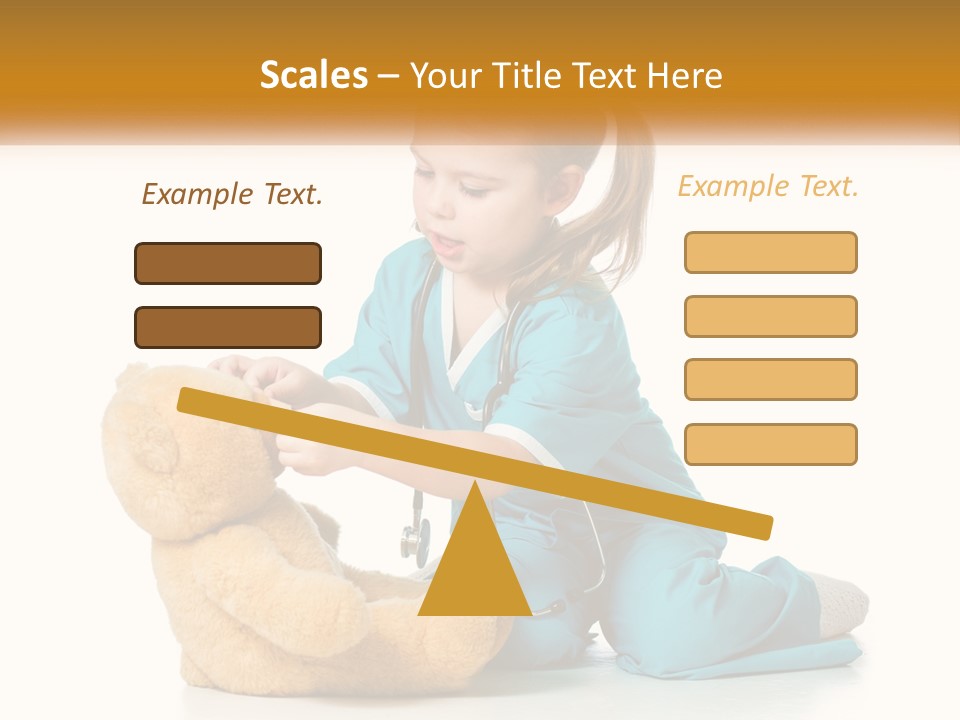 Scales – Your Title Text Here

Example Text.

Example Text.